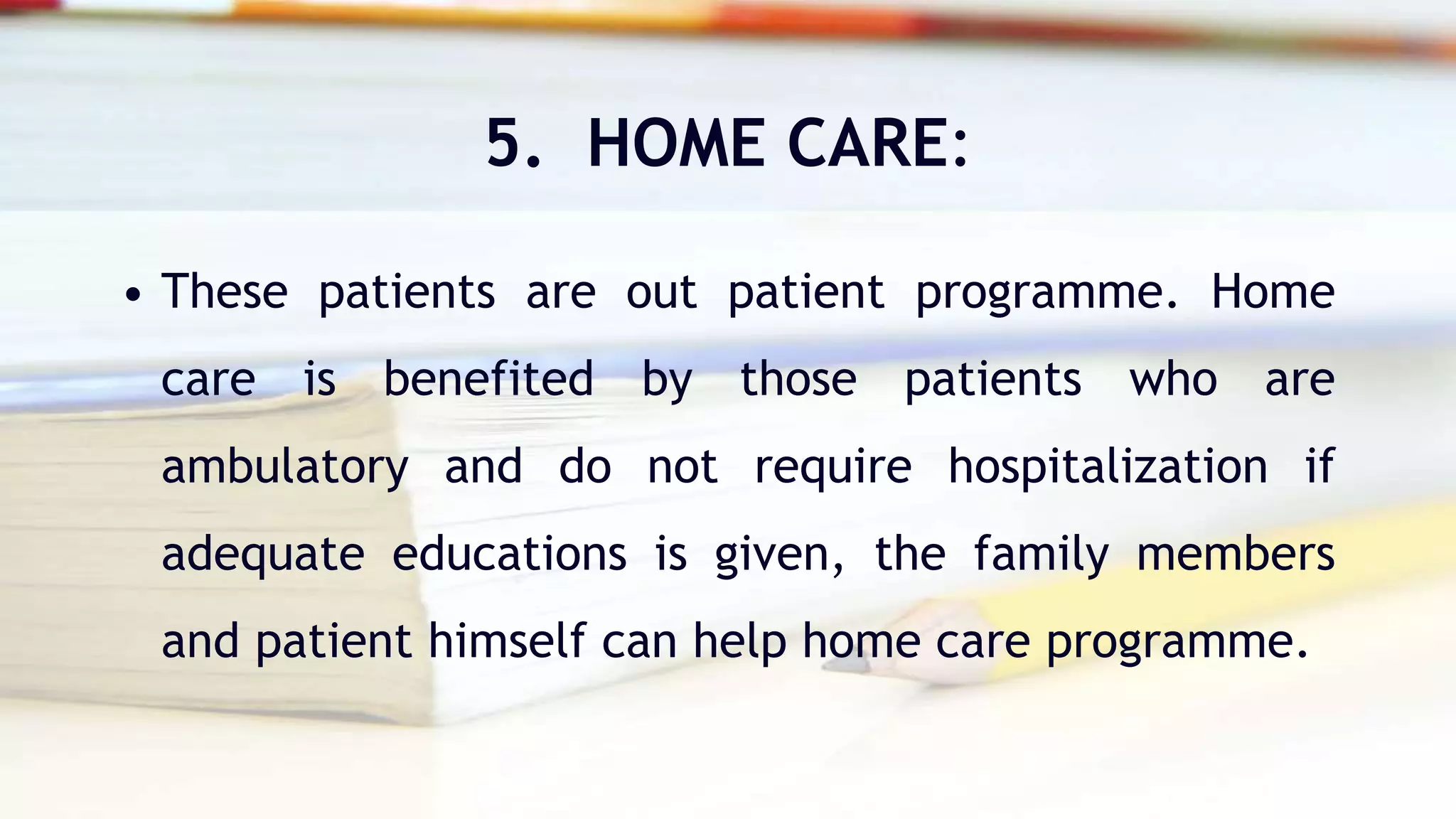 5. HOME CARE:

• These patients are out patient programme. Home care is benefited by those patients who are ambulatory and do not require hospitalization if adequate educations is given, the family members and patient himself can help home care programme.